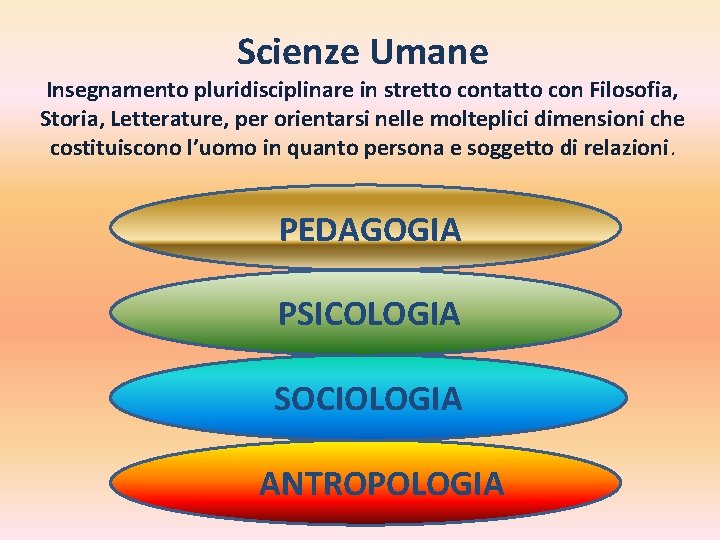 Scienze Umane

Insegnamento pluridisciplinare in stretto contatto con Filosofia, Storia, Letterature, per orientarsi nelle molteplici dimensioni che costituiscono l'uomo in quanto persona e soggetto di relazioni.

PEDAGOGIA

PSICOLOGIA

SOCIOLOGIA

ANTROPOLOGIA